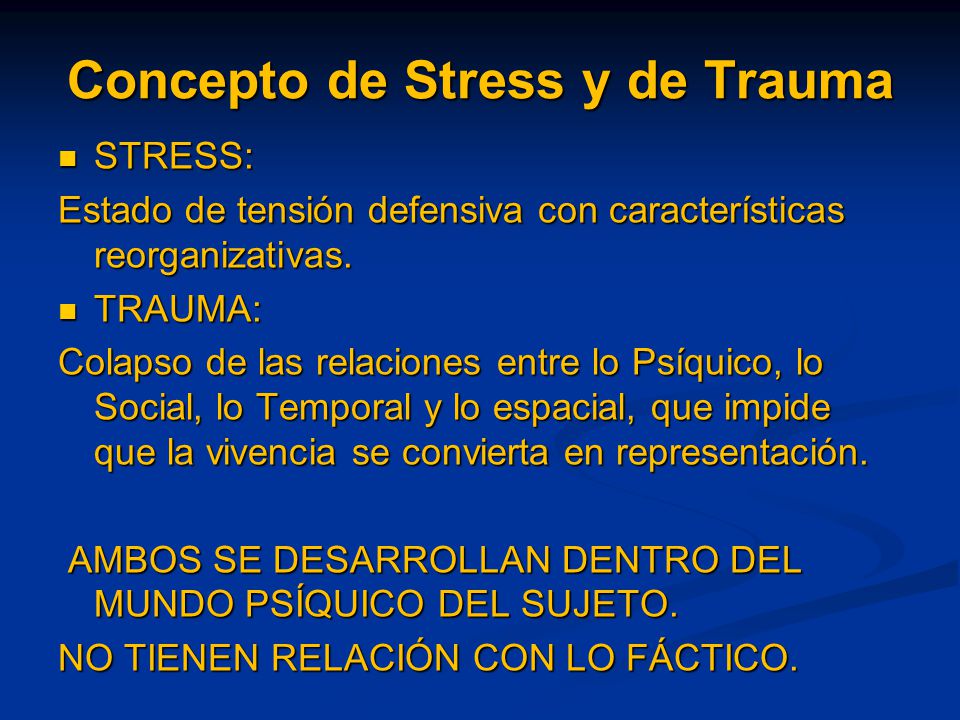 Concepto de Stress y de Trauma

STRESS:

Estado de tensión defensiva con características reorganizativas.

TRAUMA:

Colapso de las relaciones entre lo Psíquico, lo Social, lo Temporal y lo espacial, que impide que la vivencia se convierta en representación.

AMBOS SE DESARROLLAN DENTRO DEL MUNDO PSÍQUICO DEL SUJETO.

NO TIENEN RELACIÓN CON LO FÁCTICO.